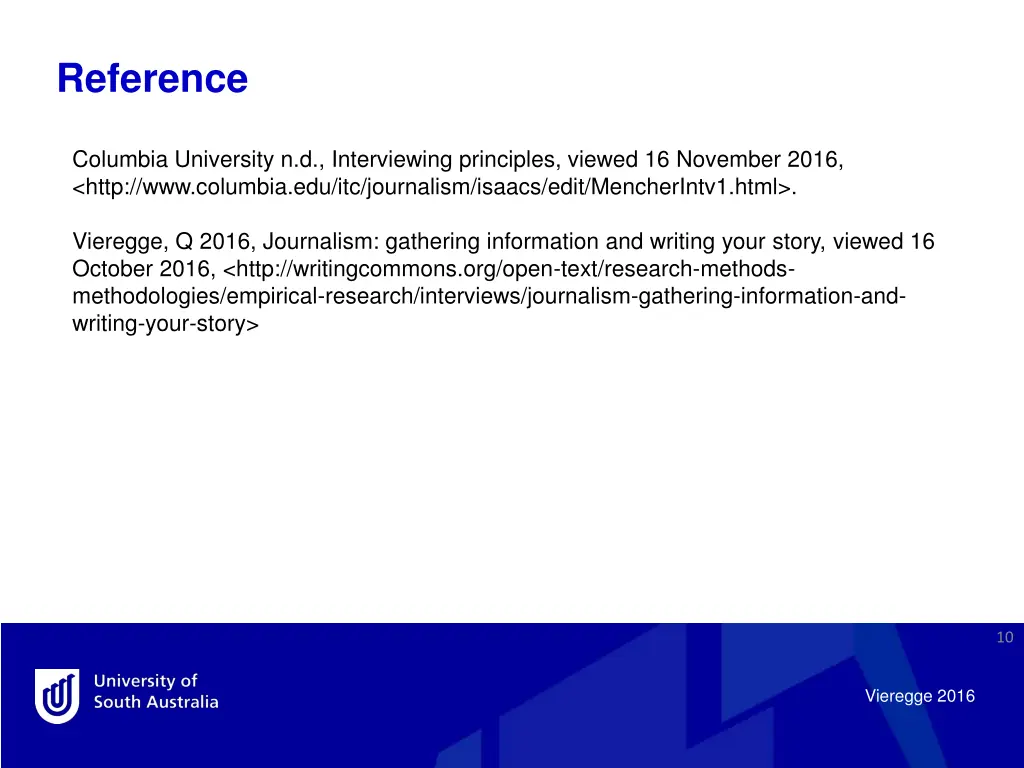 Reference

Columbia University n.d., Interviewing principles, viewed 16 November 2016, <http://www.columbia.edu/itc/journalism/isaacs/edit/MencherIntv1.html>.

Vieregge, Q 2016, Journalism: gathering information and writing your story, viewed 16 October 2016, <http://writingcommons.org/open-text/research-methods-methodologies/empirical-research/interviews/journalism-gathering-information-and-writing-your-story>

10

University of South Australia

Vieregge 2016